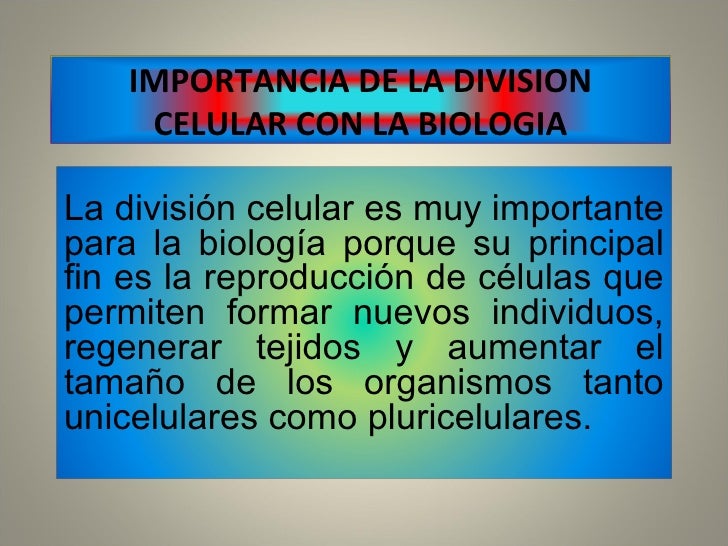 IMPORTANCIA DE LA DIVISION CELULAR CON LA BIOLOGIA

La división celular es muy importante para la biología porque su principal fin es la reproducción de células que permiten formar nuevos individuos, regenerar tejidos y aumentar el tamaño de los organismos tanto unicelulares como pluricelulares.